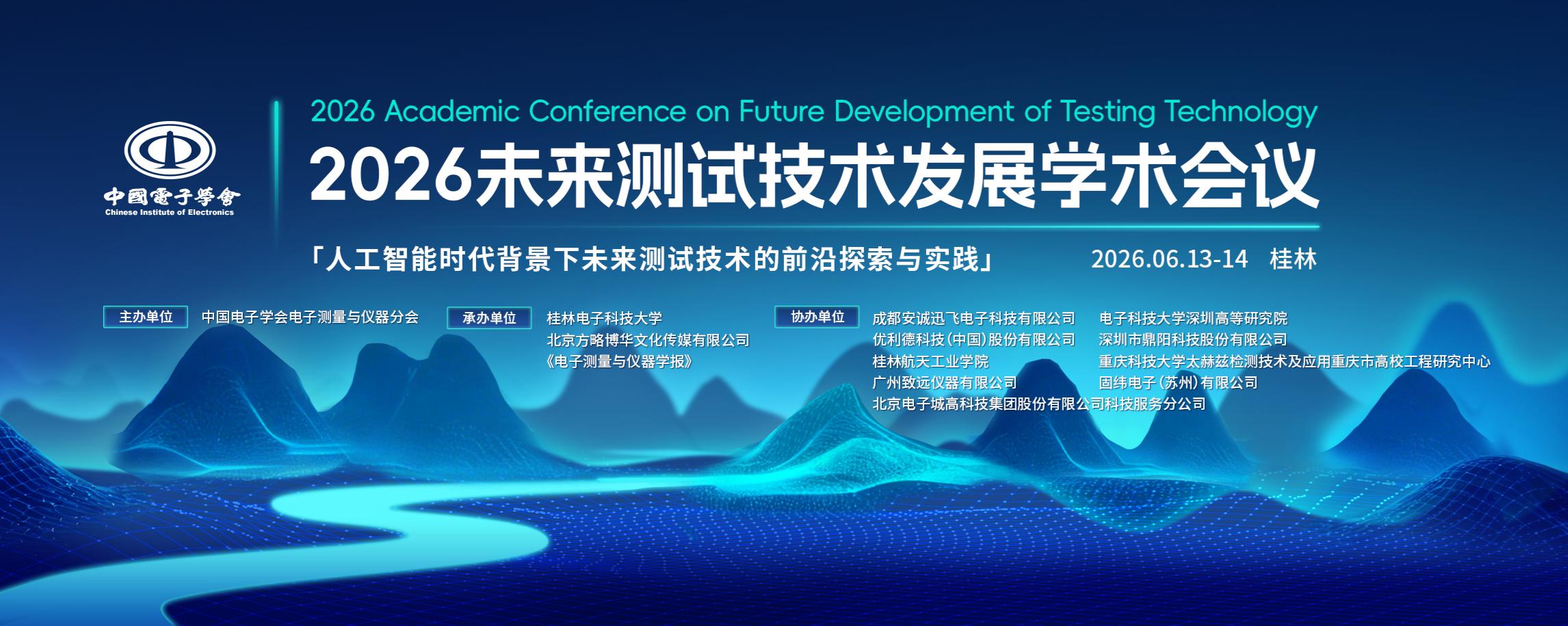 中國電子學會
Chinese Institute of Electronics

2026 Academic Conference on Future Development of Testing Technology
2026未来测试技术发展学术会议

「人工智能时代背景下未来测试技术的前沿探索与实践」

2026.06.13-14 桂林

主办单位
中国电子学会电子测量与仪器分会

承办单位
桂林电子科技大学
北京方略博华文化传媒有限公司
《电子测量与仪器学报》

协办单位
成都安诚迅飞电子科技有限公司
优利德科技（中国）股份有限公司
桂林航天工业学院
广州致远仪器有限公司
北京电子城高科技集团股份有限公司科技服务分公司
电子科技大学深圳高等研究院
深圳市鼎阳科技股份有限公司
重庆科技大学太赫兹检测技术及应用重庆市高校工程研究中心
固纬电子（苏州）有限公司